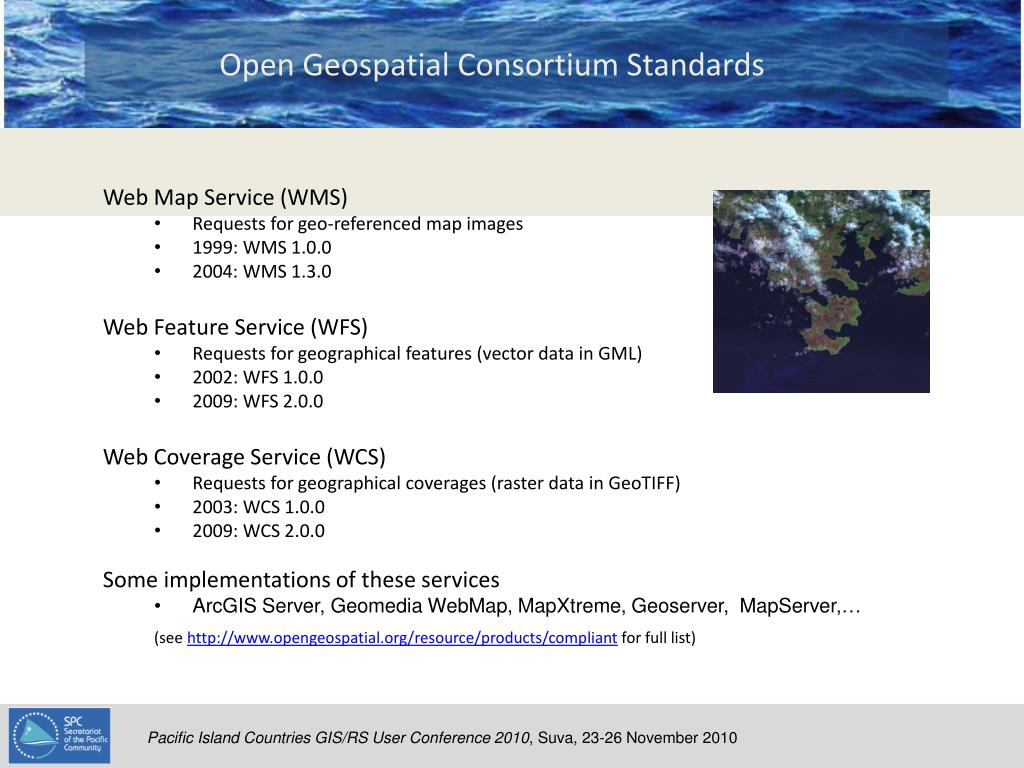 Open Geospatial Consortium Standards

Web Map Service (WMS)
• Requests for geo-referenced map images
• 1999: WMS 1.0.0
• 2004: WMS 1.3.0

Web Feature Service (WFS)
• Requests for geographical features (vector data in GML)
• 2002: WFS 1.0.0
• 2009: WFS 2.0.0

Web Coverage Service (WCS)
• Requests for geographical coverages (raster data in GeoTIFF)
• 2003: WCS 1.0.0
• 2009: WCS 2.0.0

Some implementations of these services
• ArcGIS Server, Geomedia WebMap, MapXtreme, Geoserver, MapServer,…

(see http://www.opengeospatial.org/resource/products/compliant for full list)

SPC Secretariat of the Pacific Community

Pacific Island Countries GIS/RS User Conference 2010, Suva, 23-26 November 2010